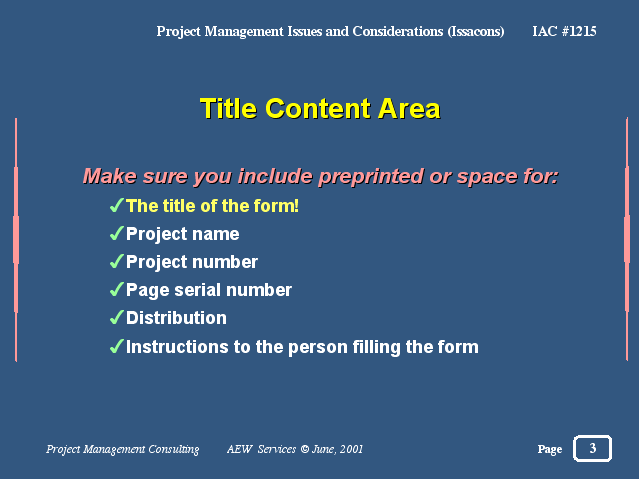 Project Management Issues and Considerations (Issacons) IAC #1215

Title Content Area

Make sure you include preprinted or space for:

✓The title of the form!
✓Project name
✓Project number
✓Page serial number
✓Distribution
✓Instructions to the person filling the form

Project Management Consulting AEW Services © June, 2001

Page 3